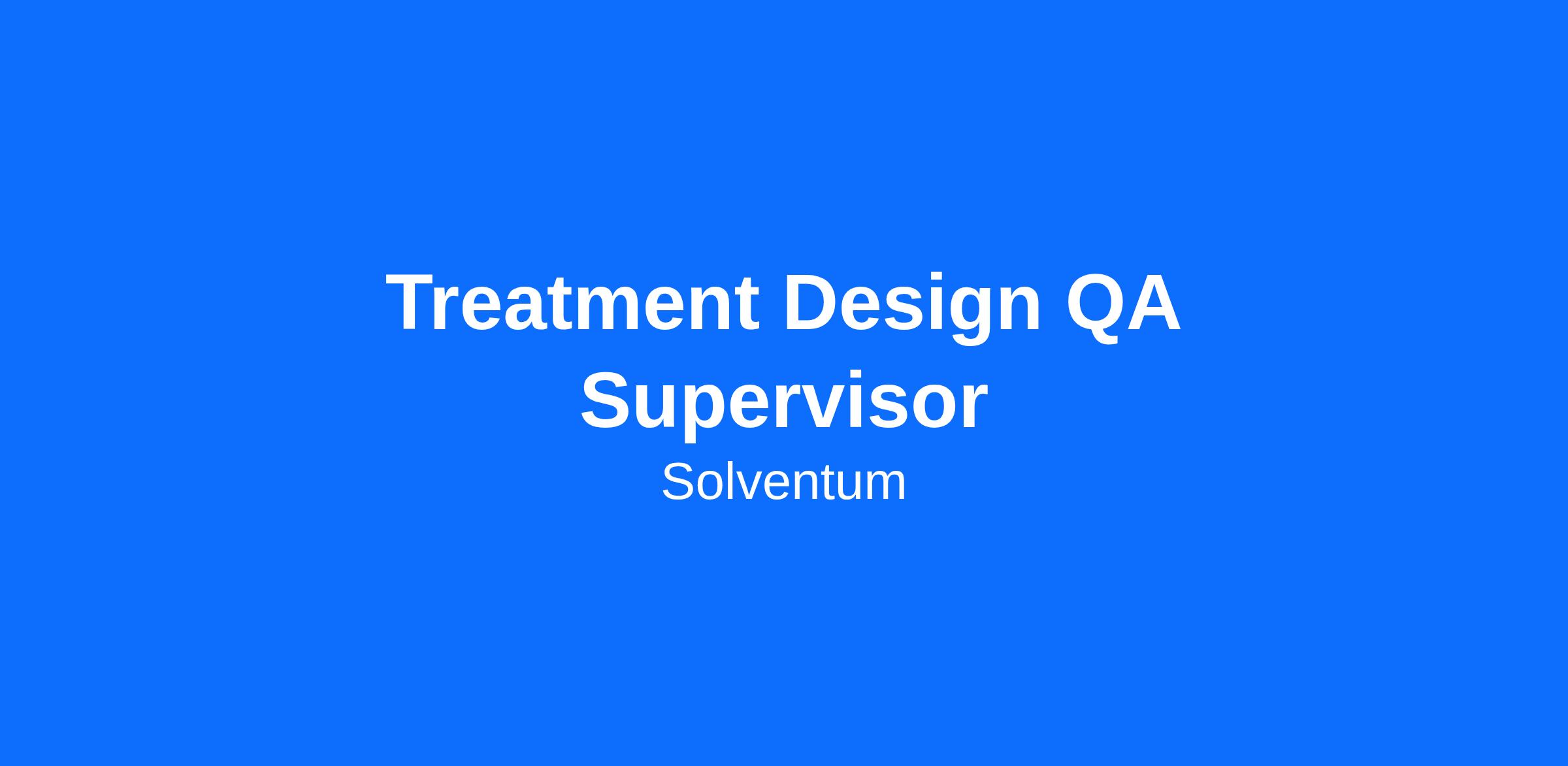 Treatment Design QA Supervisor

Solventum